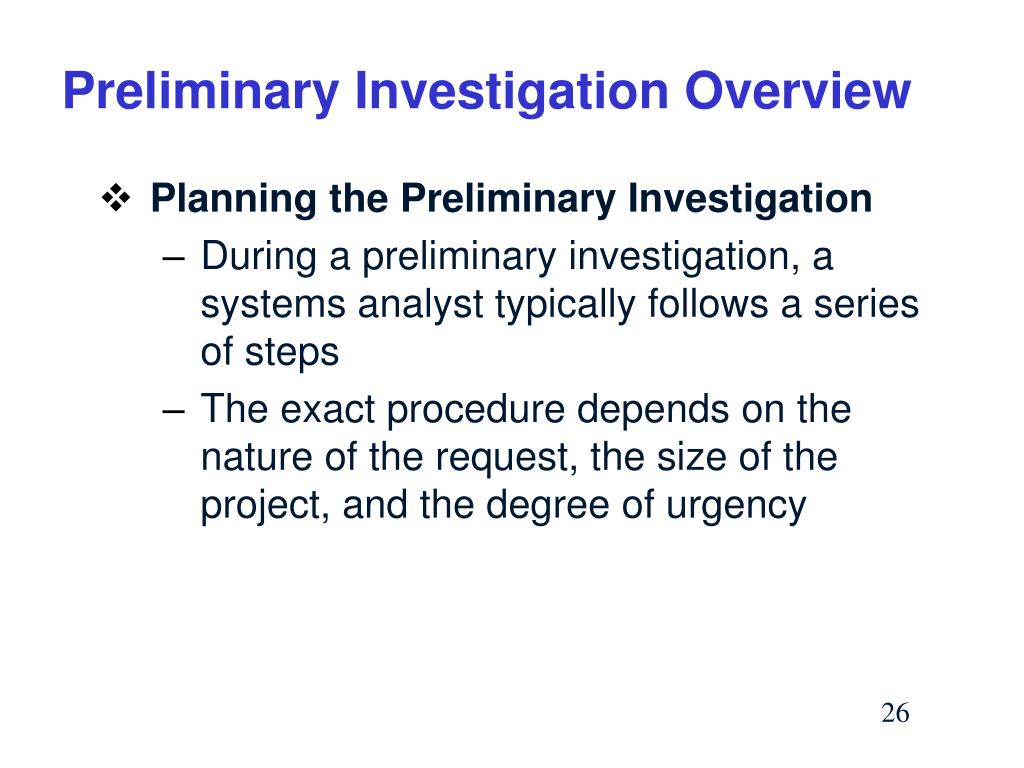 Preliminary Investigation Overview

❖ Planning the Preliminary Investigation

– During a preliminary investigation, a systems analyst typically follows a series of steps

– The exact procedure depends on the nature of the request, the size of the project, and the degree of urgency

26